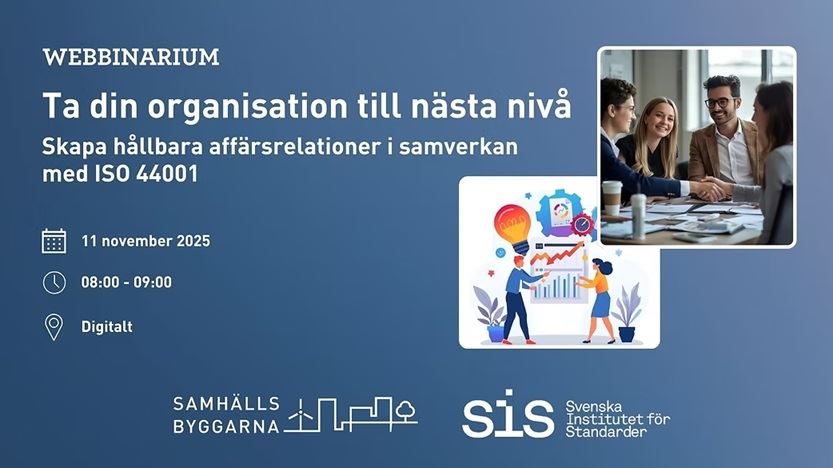 WEBBINARIUM

Ta din organisation till nästa nivå

Skapa hållbara affärsrelationer i samverkan med ISO 44001

11 november 2025

08:00 - 09:00

Digitalt

SAMHÄLLS BYGGARNA

sis Svenska Institutet för Standarder